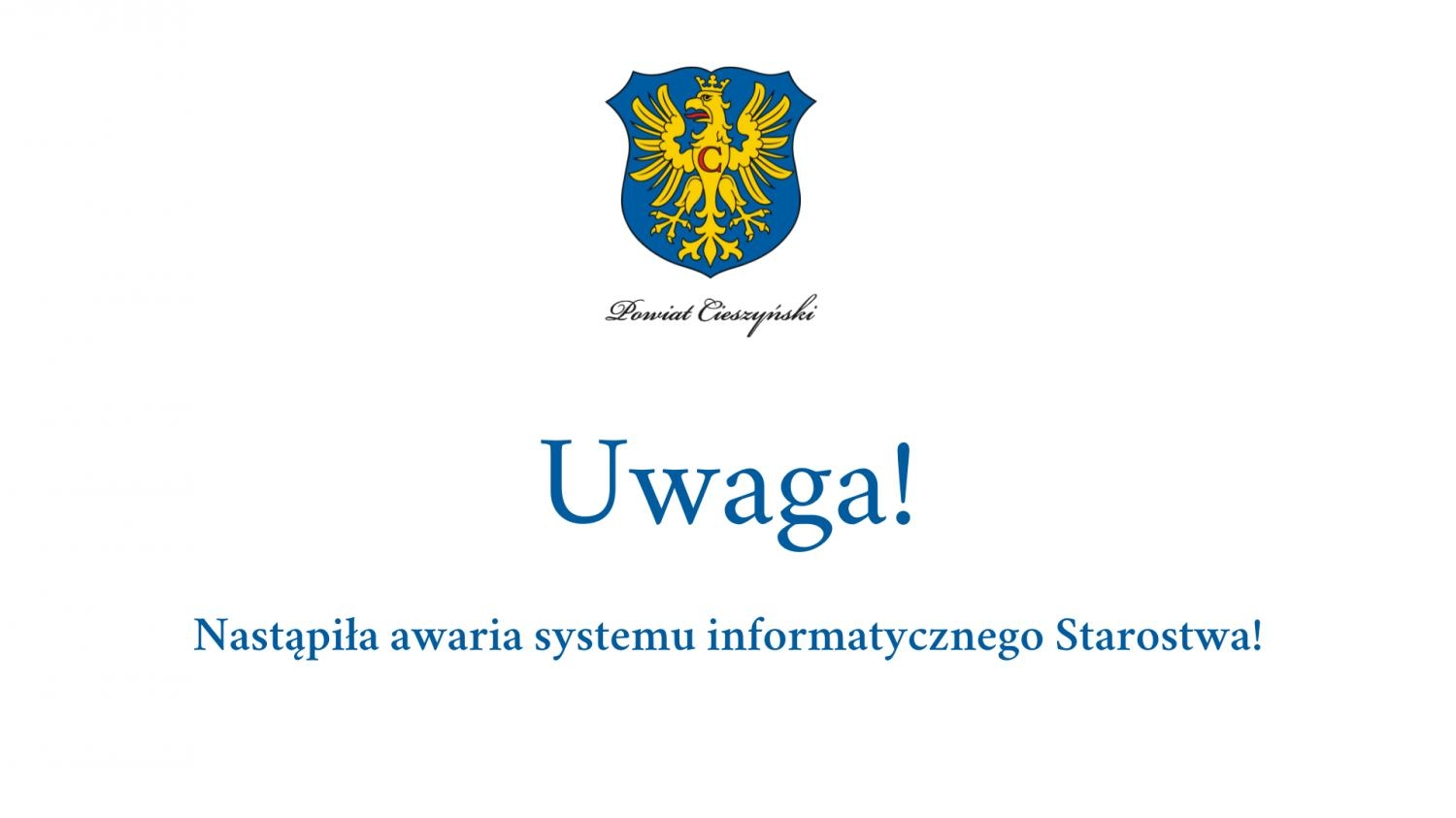 C

Powiat Cieszyński

Uwaga!

Nastąpiła awaria systemu informatycznego Starostwa!